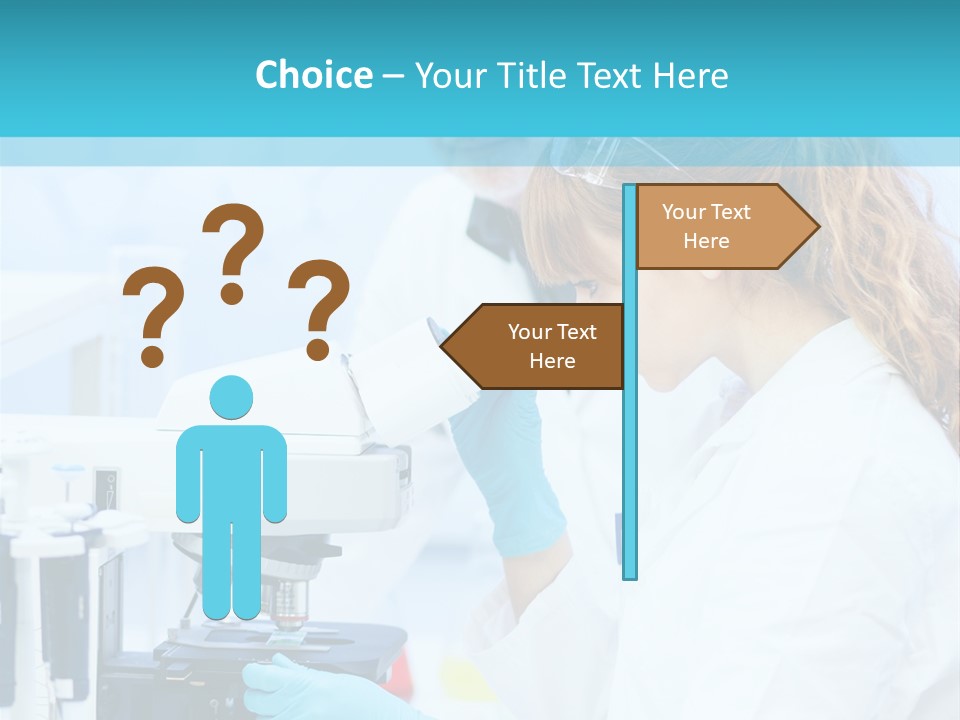 Choice – Your Title Text Here

? ? ?

Your Text Here

Your Text Here